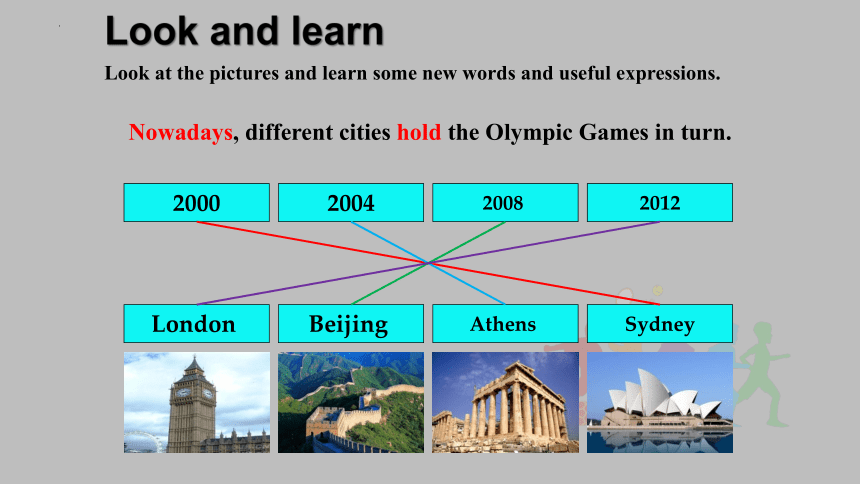 Look and learn

Look at the pictures and learn some new words and useful expressions.

Nowadays, different cities hold the Olympic Games in turn.

2000 2004 2008 2012

London Beijing Athens Sydney